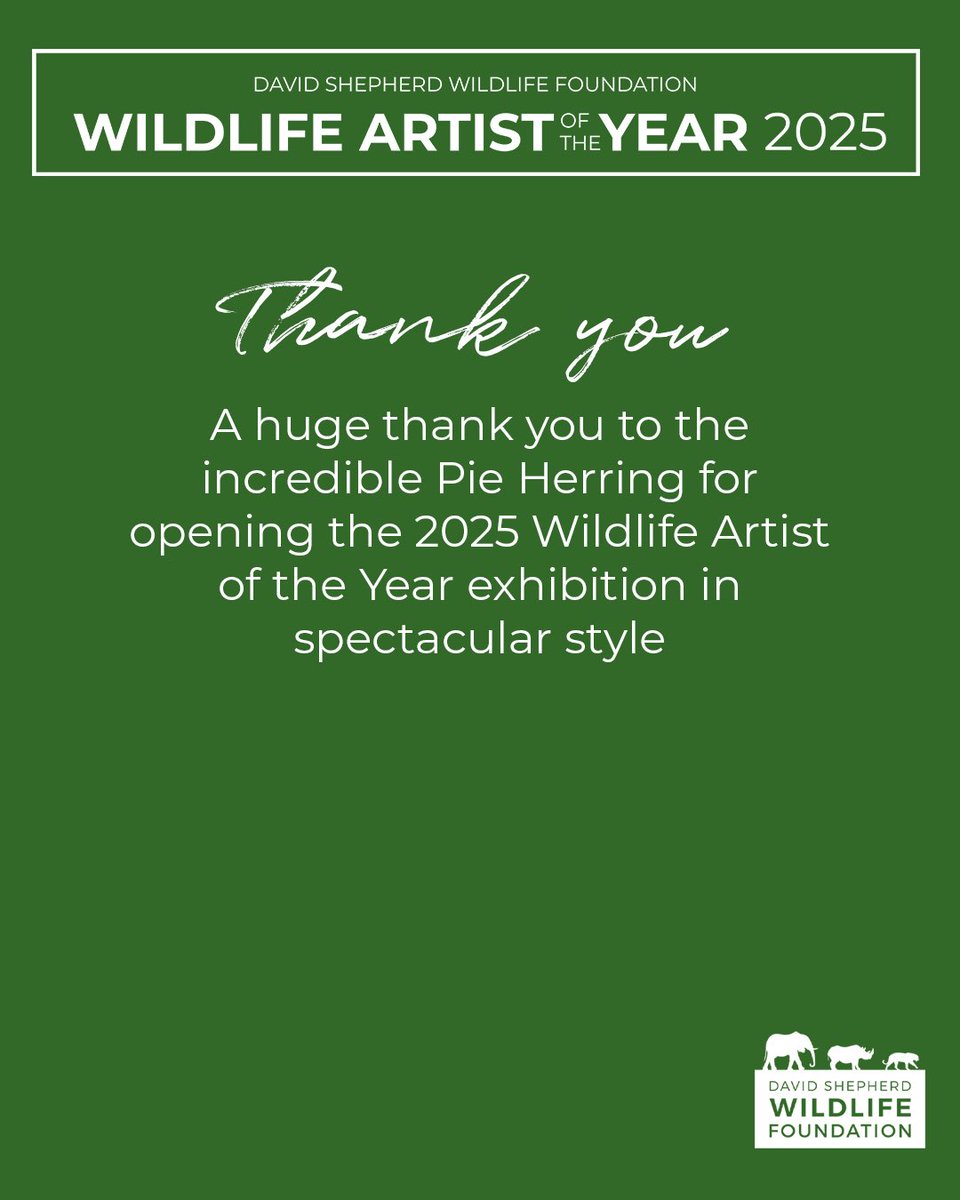 DAVID SHEPHERD WILDLIFE FOUNDATION
WILDLIFE ARTIST OF THE YEAR 2025

Thank you

A huge thank you to the incredible Pie Herring for opening the 2025 Wildlife Artist of the Year exhibition in spectacular style

DAVID SHEPHERD
WILDLIFE
FOUNDATION